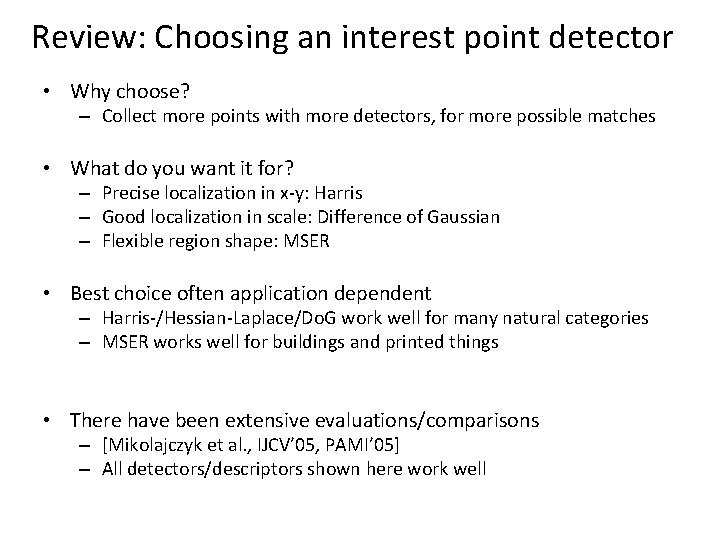 Review: Choosing an interest point detector

• Why choose?
– Collect more points with more detectors, for more possible matches

• What do you want it for?
– Precise localization in x-y: Harris
– Good localization in scale: Difference of Gaussian
– Flexible region shape: MSER

• Best choice often application dependent
– Harris-/Hessian-Laplace/DoG work well for many natural categories
– MSER works well for buildings and printed things

• There have been extensive evaluations/comparisons
– [Mikolajczyk et al., IJCV'05, PAMI'05]
– All detectors/descriptors shown here work well